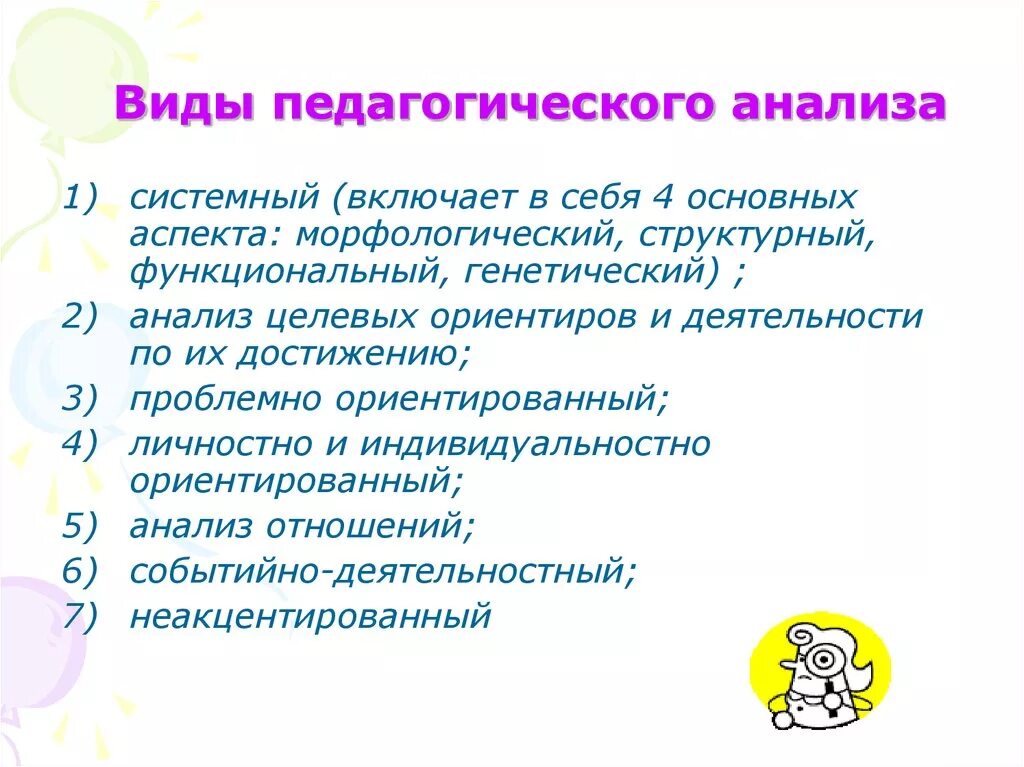 Виды педагогического анализа

1) системный (включает в себя 4 основных аспекта: морфологический, структурный, функциональный, генетический) ;
2) анализ целевых ориентиров и деятельности по их достижению;
3) проблемно ориентированный;
4) личностно и индивидуальностно ориентированный;
5) анализ отношений;
6) событийно-деятельностный;
7) неакцентированный